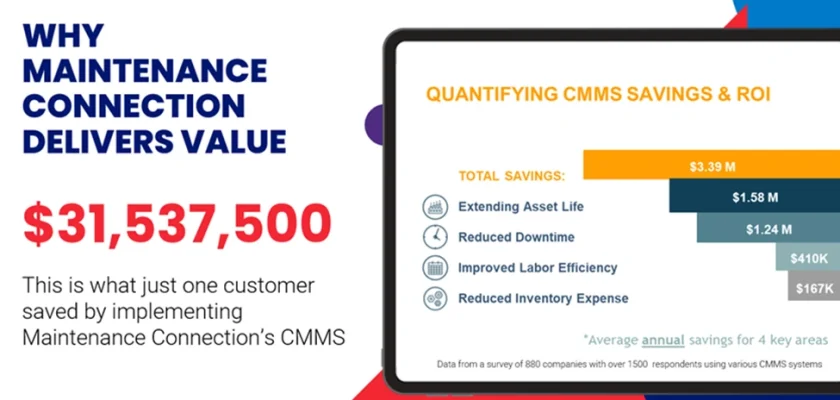 WHY MAINTENANCE CONNECTION DELIVERS VALUE

$31,537,500

This is what just one customer saved by implementing Maintenance Connection's CMMS

QUANTIFYING CMMS SAVINGS & ROI

TOTAL SAVINGS: $3.39 M

Extending Asset Life $1.58 M

Reduced Downtime $1.24 M

Improved Labor Efficiency $410K

Reduced Inventory Expense $167K

*Average annual savings for 4 key areas

Data from a survey of 880 companies with over 1500 respondents using various CMMS systems